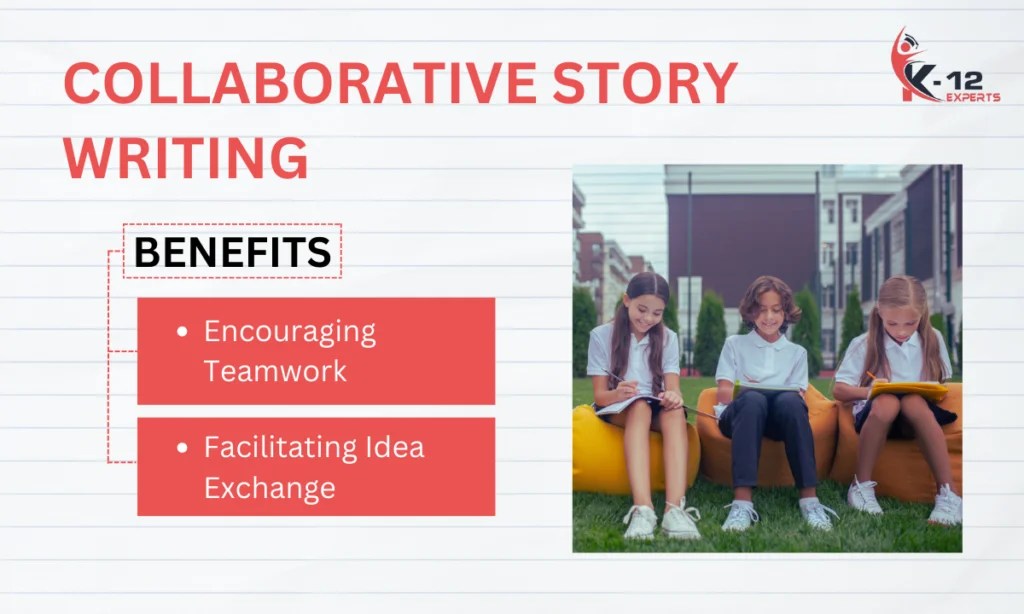 COLLABORATIVE STORY WRITING

K-12 EXPERTS

BENEFITS

• Encouraging Teamwork

• Facilitating Idea Exchange